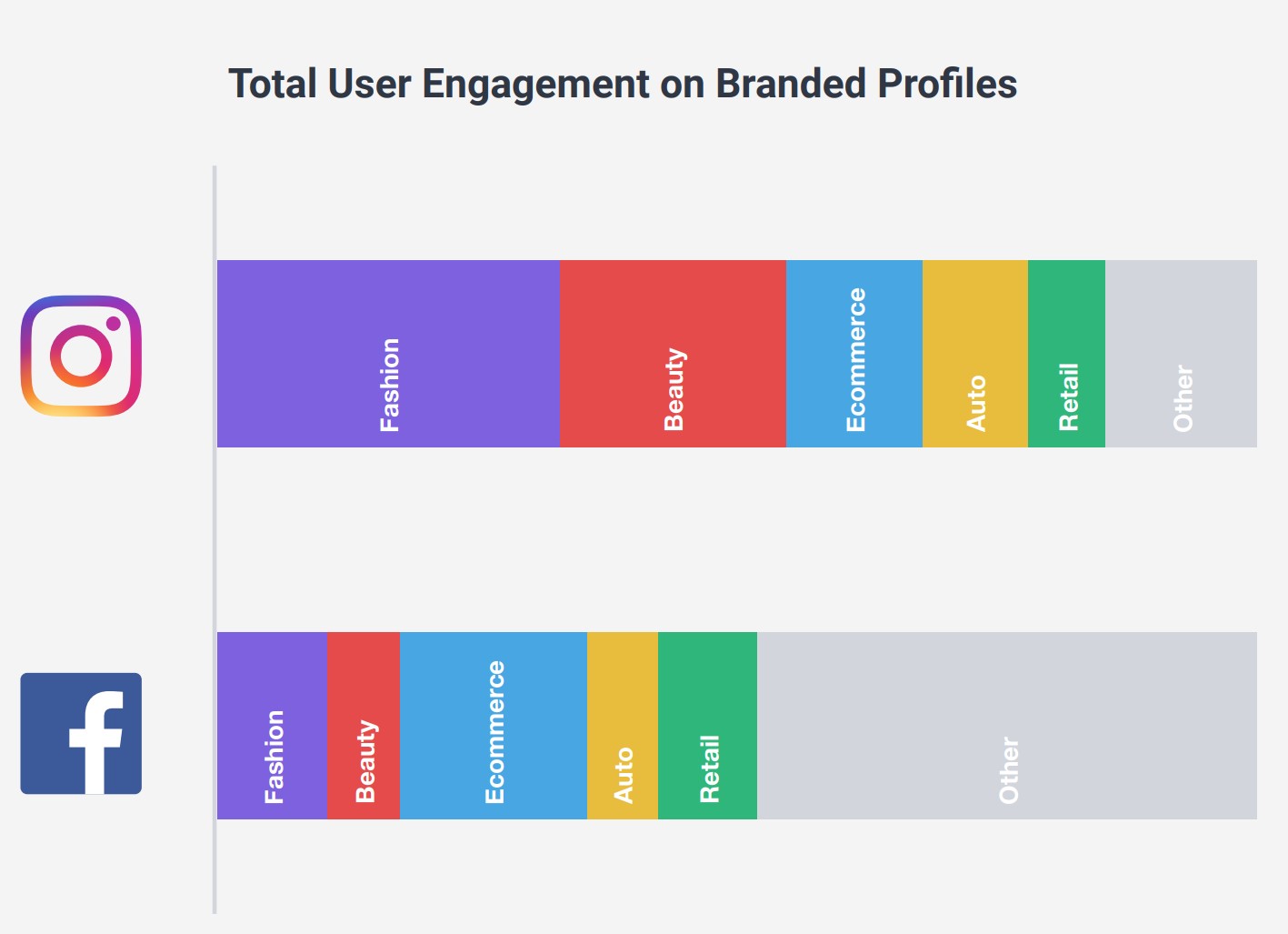 Total User Engagement on Branded Profiles

Fashion
Beauty
Ecommerce
Auto
Retail
Other

f

Fashion
Beauty
Ecommerce
Auto
Retail
Other